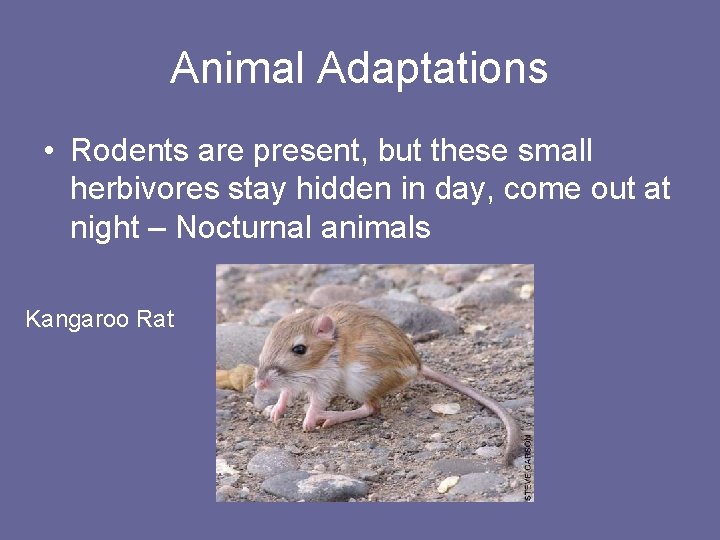 Animal Adaptations

• Rodents are present, but these small herbivores stay hidden in day, come out at night – Nocturnal animals

Kangaroo Rat

STEVE CARSON